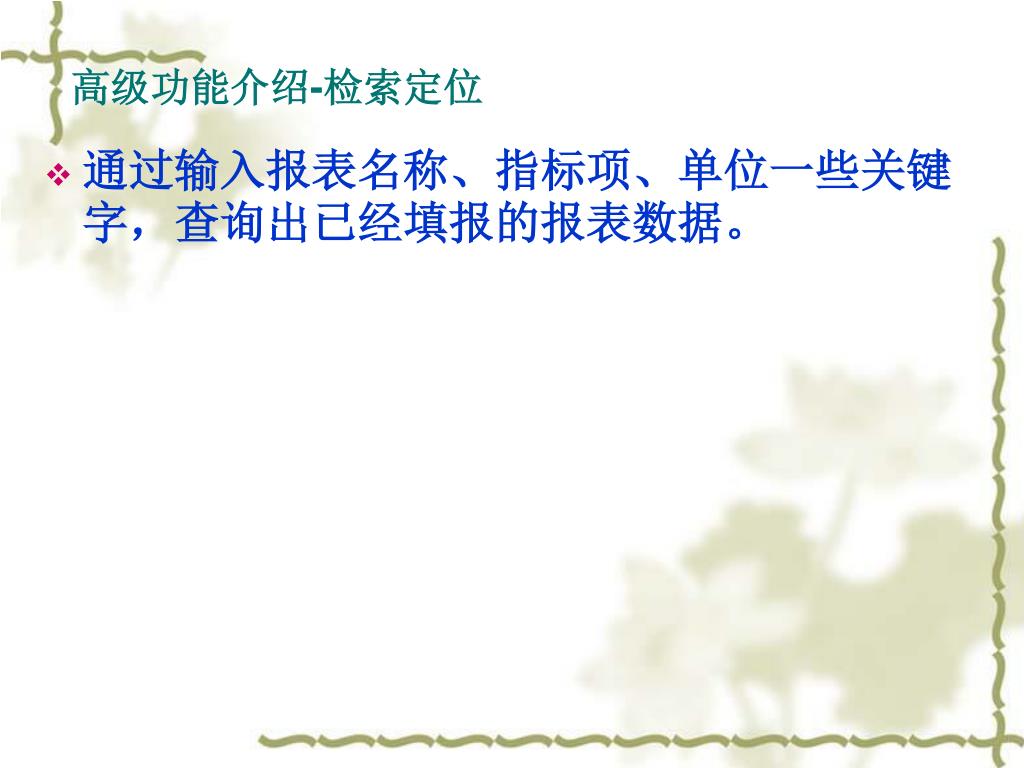 高级功能介绍-检索定位

❖ 通过输入报表名称、指标项、单位一些关键字，查询出已经填报的报表数据。